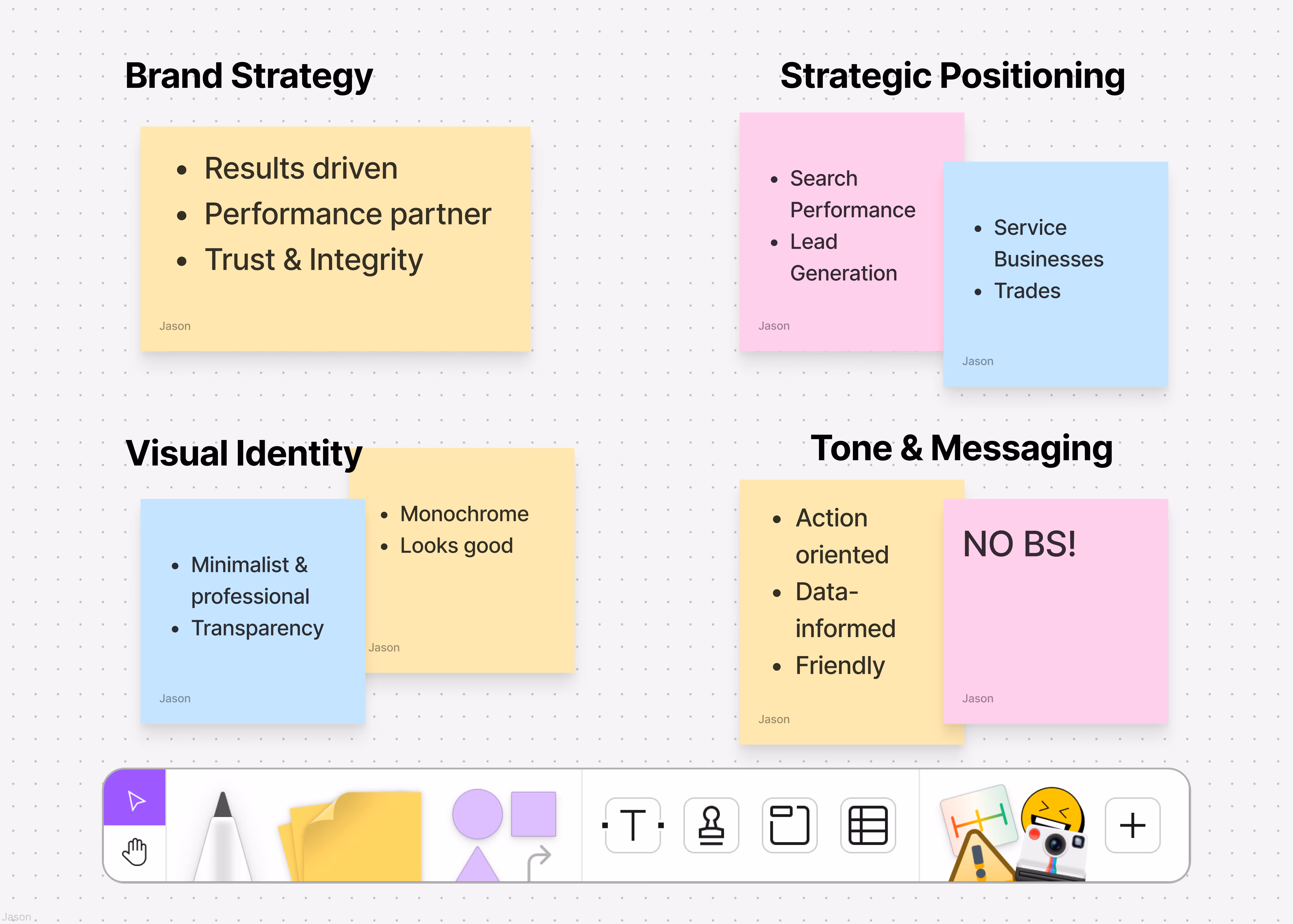 Brand Strategy

- Results driven
- Performance partner
- Trust & Integrity

Jason

Strategic Positioning

- Search Performance
- Lead Generation

Jason

- Service Businesses
- Trades

Jason

Visual Identity

- Minimalist & professional
- Transparency

Jason

- Monochrome
- Looks good

Jason

Tone & Messaging

- Action oriented
- Data-informed
- Friendly

Jason

NO BS!

Jason

T

Jason